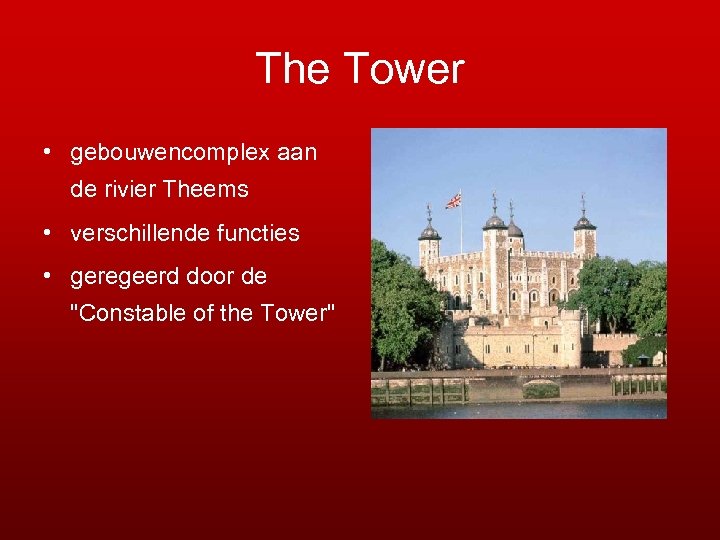 The Tower

• gebouwencomplex aan de rivier Theems
• verschillende functies
• geregeerd door de "Constable of the Tower"